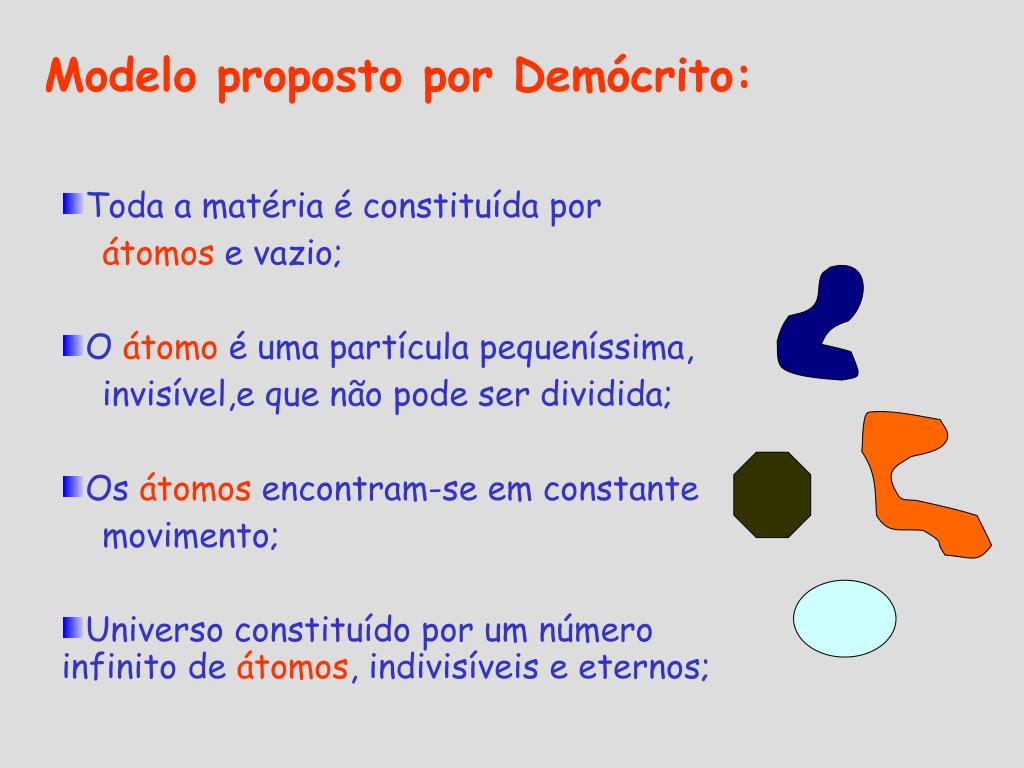 Modelo proposto por Demócrito:

Toda a matéria é constituída por átomos e vazio;

O átomo é uma partícula pequeníssima, invisível,e que não pode ser dividida;

Os átomos encontram-se em constante movimento;

Universo constituído por um número infinito de átomos, indivisíveis e eternos;